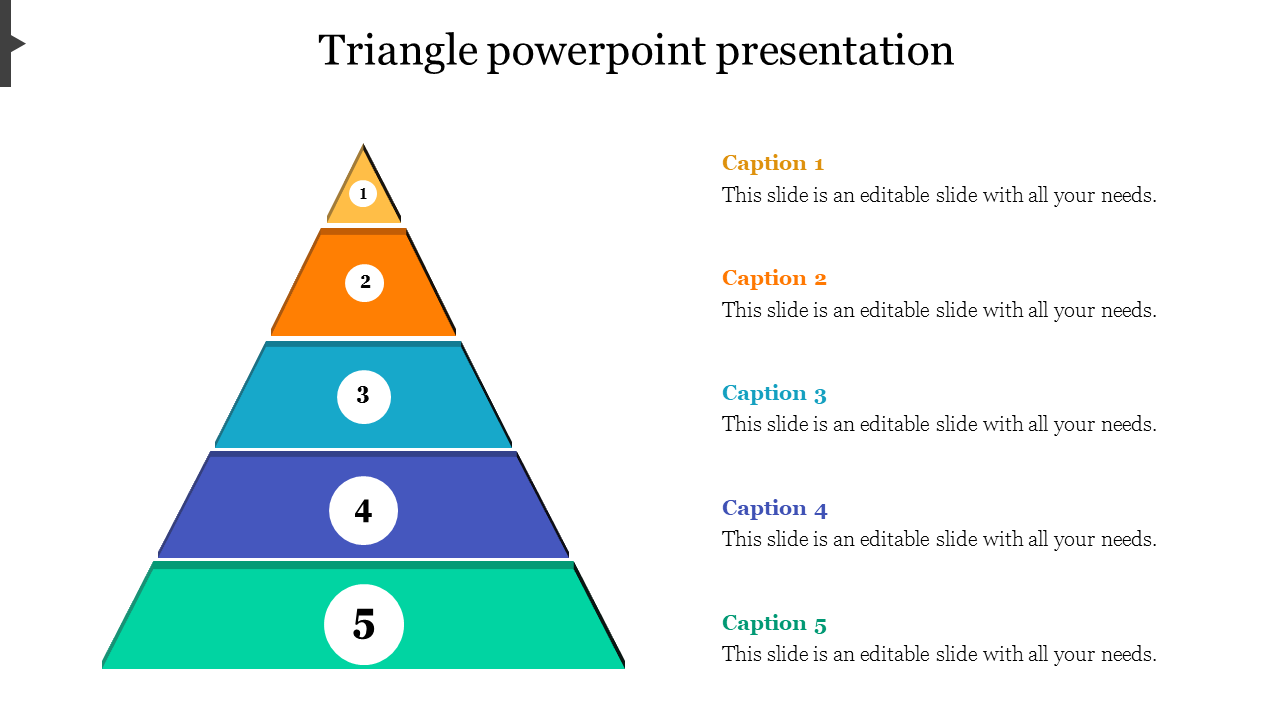 Triangle powerpoint presentation

1

2

3

4

5

Caption 1
This slide is an editable slide with all your needs.

Caption 2
This slide is an editable slide with all your needs.

Caption 3
This slide is an editable slide with all your needs.

Caption 4
This slide is an editable slide with all your needs.

Caption 5
This slide is an editable slide with all your needs.